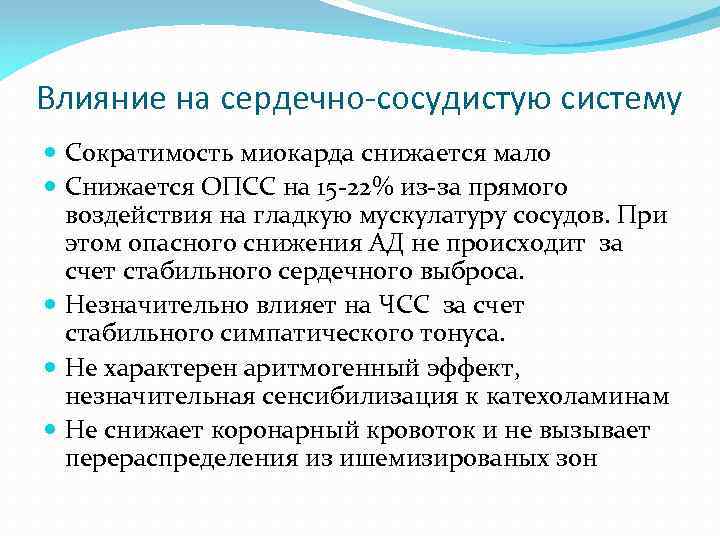 Влияние на сердечно-сосудистую систему

Сократимость миокарда снижается мало

Снижается ОПСС на 15-22% из-за прямого воздействия на гладкую мускулатуру сосудов. При этом опасного снижения АД не происходит за счет стабильного сердечного выброса.

Незначительно влияет на ЧСС за счет стабильного симпатического тонуса.

Не характерен аритмогенный эффект, незначительная сенсибилизация к катехоламинам

Не снижает коронарный кровоток и не вызывает перераспределения из ишемизированых зон